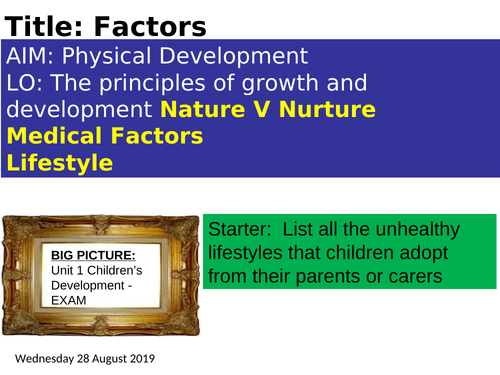 Title: Factors

AIM: Physical Development
LO: The principles of growth and development Nature V Nurture
Medical Factors
Lifestyle

BIG PICTURE:
Unit 1 Children's Development - EXAM

Starter: List all the unhealthy lifestyles that children adopt from their parents or carers

Wednesday 28 August 2019